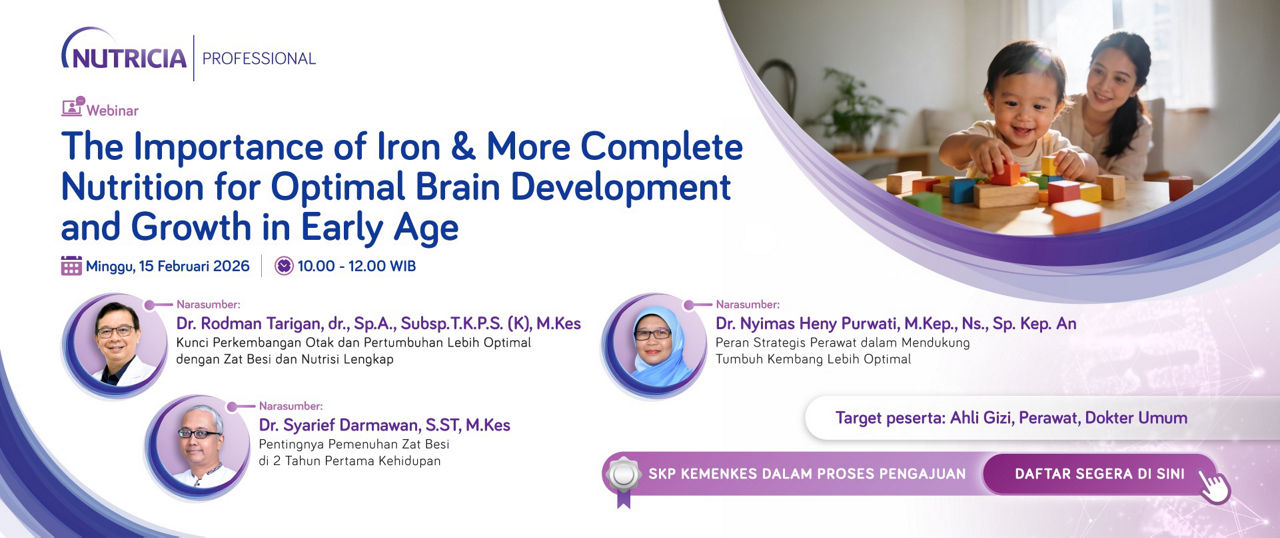 NUTRICIA | PROFESSIONAL

Webinar

The Importance of Iron & More Complete Nutrition for Optimal Brain Development and Growth in Early Age

Minggu, 15 Februari 2026 | 10.00 - 12.00 WIB

Narasumber:
Dr. Rodman Tarigan, dr., Sp.A., Subsp.T.K.P.S. (K), M.Kes
Kunci Perkembangan Otak dan Pertumbuhan Lebih Optimal dengan Zat Besi dan Nutrisi Lengkap

Narasumber:
Dr. Syarief Darmawan, S.ST, M.Kes
Pentingnya Pemenuhan Zat Besi di 2 Tahun Pertama Kehidupan

Narasumber:
Dr. Nyimas Heny Purwati, M.Kep., Ns., Sp. Kep. An
Peran Strategis Perawat dalam Mendukung Tumbuh Kembang Lebih Optimal

Target peserta: Ahli Gizi, Perawat, Dokter Umum

SKP KEMENKES DALAM PROSES PENGAJUAN

DAFTAR SEGERA DI SINI